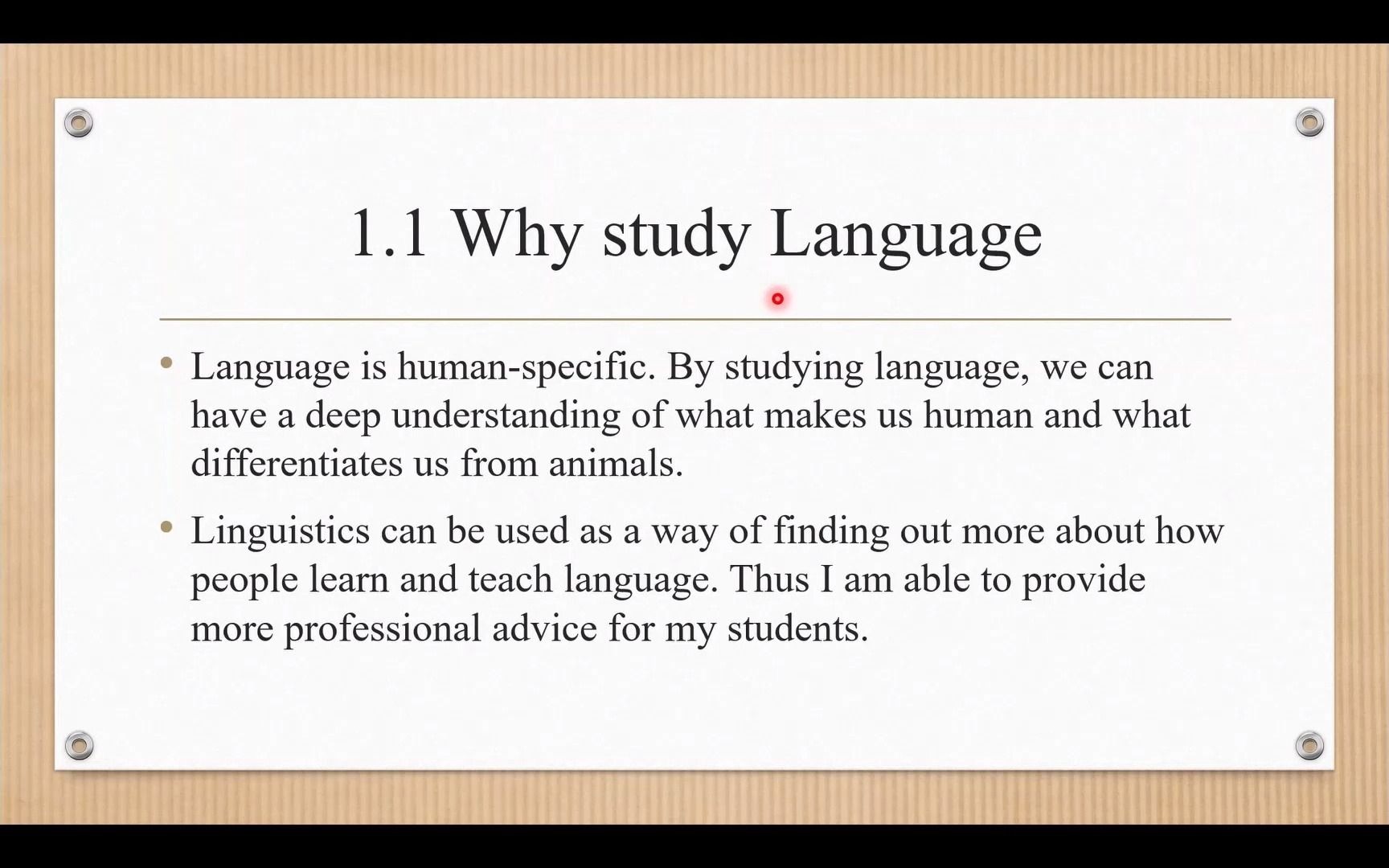 1.1 Why study Language

• Language is human-specific. By studying language, we can have a deep understanding of what makes us human and what differentiates us from animals.

• Linguistics can be used as a way of finding out more about how people learn and teach language. Thus I am able to provide more professional advice for my students.